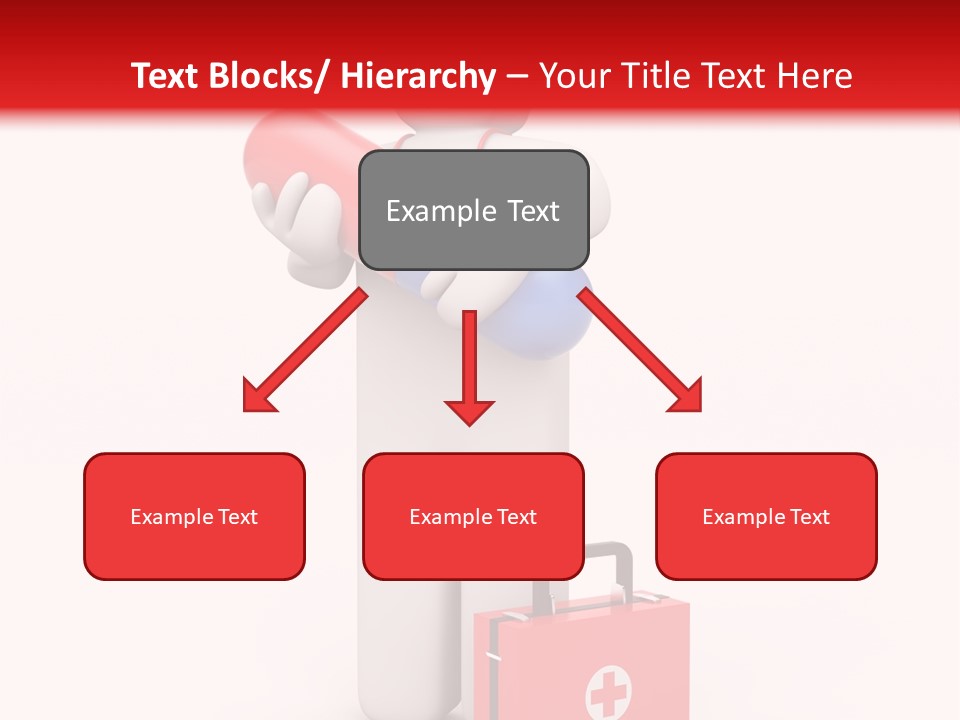 Text Blocks/ Hierarchy – Your Title Text Here

Example Text

Example Text

Example Text

Example Text